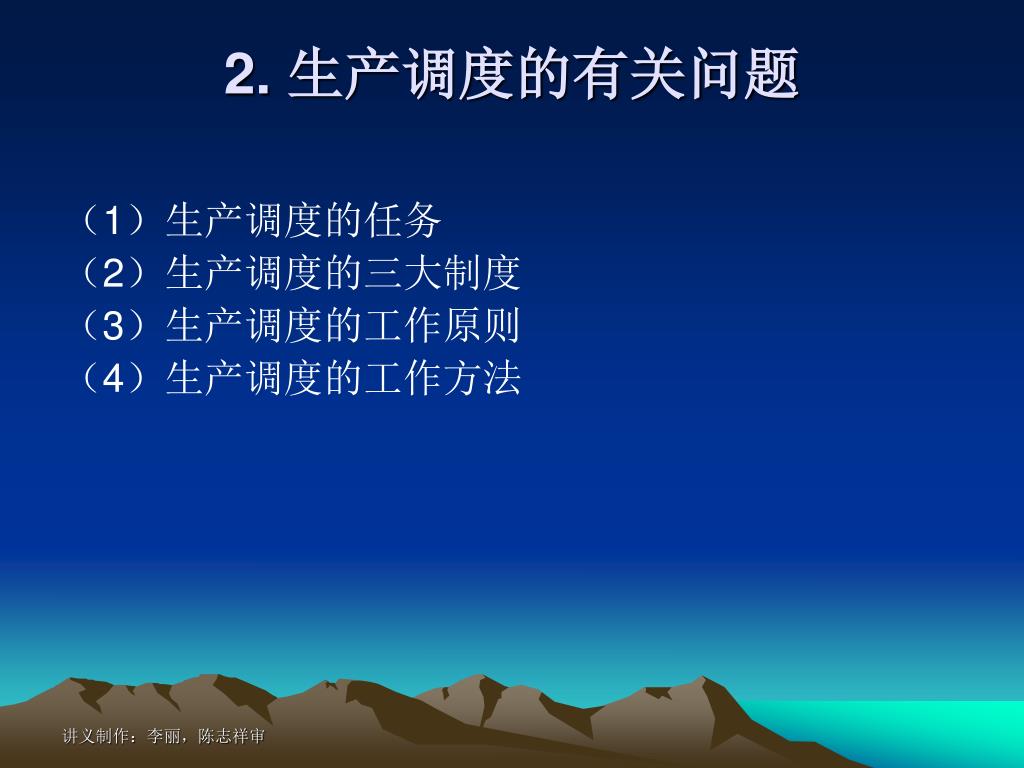 2. 生产调度的有关问题

（1）生产调度的任务
（2）生产调度的三大制度
（3）生产调度的工作原则
（4）生产调度的工作方法

讲义制作：李丽，陈志祥审